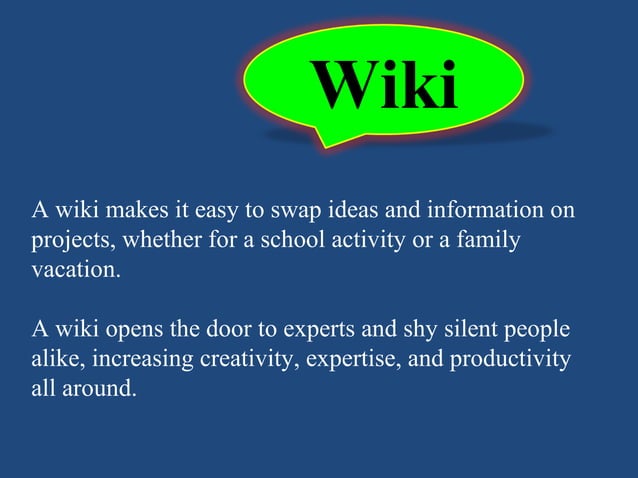 Wiki

A wiki makes it easy to swap ideas and information on projects, whether for a school activity or a family vacation.

A wiki opens the door to experts and shy silent people alike, increasing creativity, expertise, and productivity all around.